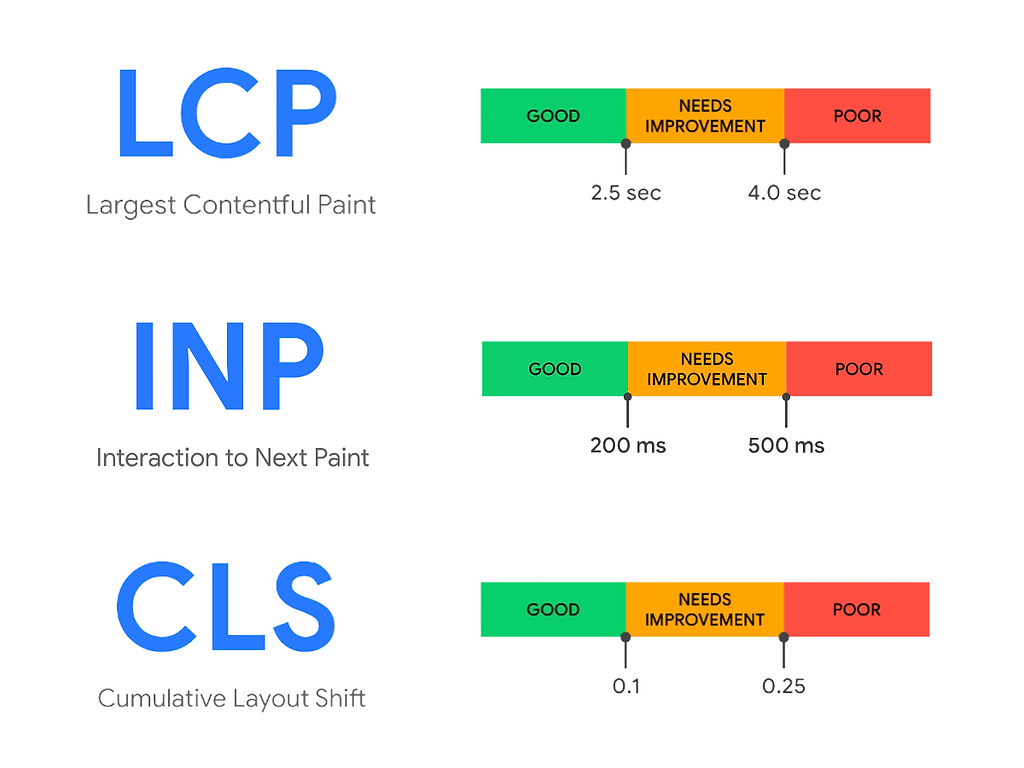 LCP
Largest Contentful Paint

GOOD
NEEDS IMPROVEMENT
POOR
2.5 sec
4.0 sec

INP
Interaction to Next Paint

GOOD
NEEDS IMPROVEMENT
POOR
200 ms
500 ms

CLS
Cumulative Layout Shift

GOOD
NEEDS IMPROVEMENT
POOR
0.1
0.25